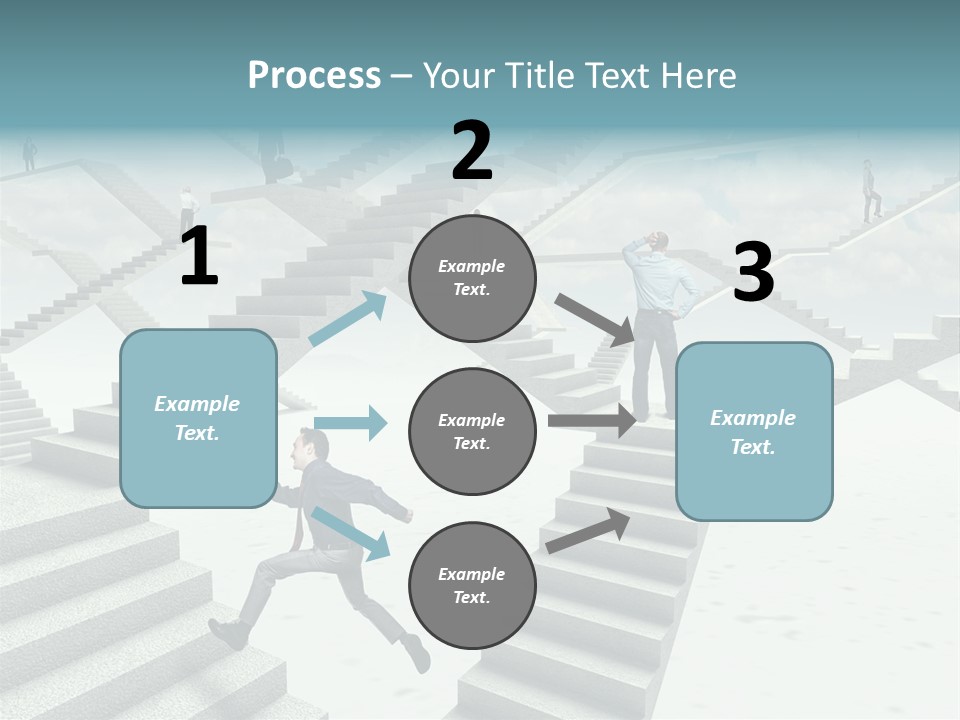 Process – Your Title Text Here

1

Example Text.

2

Example Text.

Example Text.

Example Text.

3

Example Text.